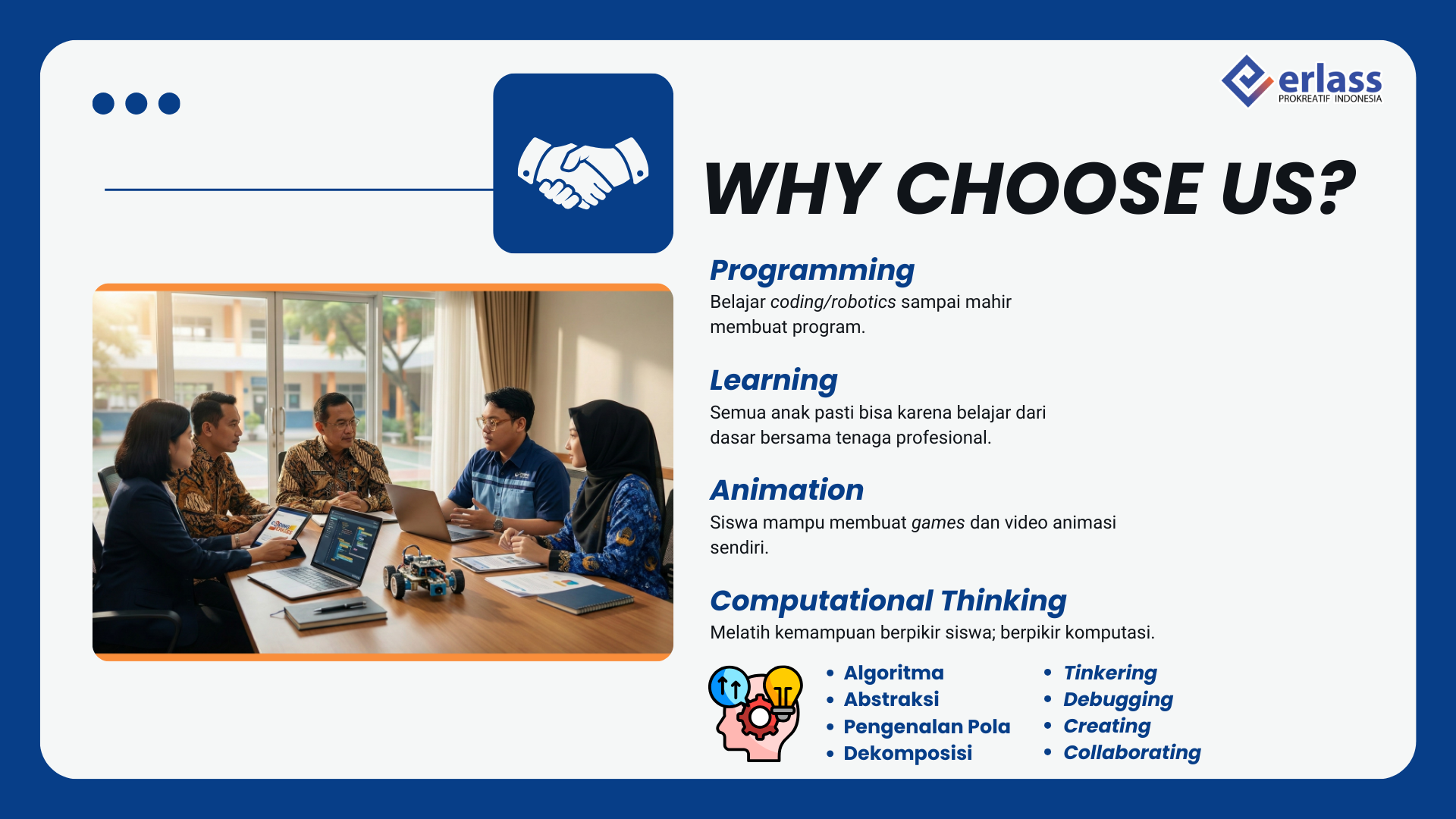 erlass
PROKREATIF INDONESIA

WHY CHOOSE US?

Programming
Belajar coding/robotics sampai mahir membuat program.

Learning
Semua anak pasti bisa karena belajar dari dasar bersama tenaga profesional.

Animation
Siswa mampu membuat games dan video animasi sendiri.

Computational Thinking
Melatih kemampuan berpikir siswa; berpikir komputasi.

- Algoritma
- Abstraksi
- Pengenalan Pola
- Dekomposisi

- Tinkering
- Debugging
- Creating
- Collaborating